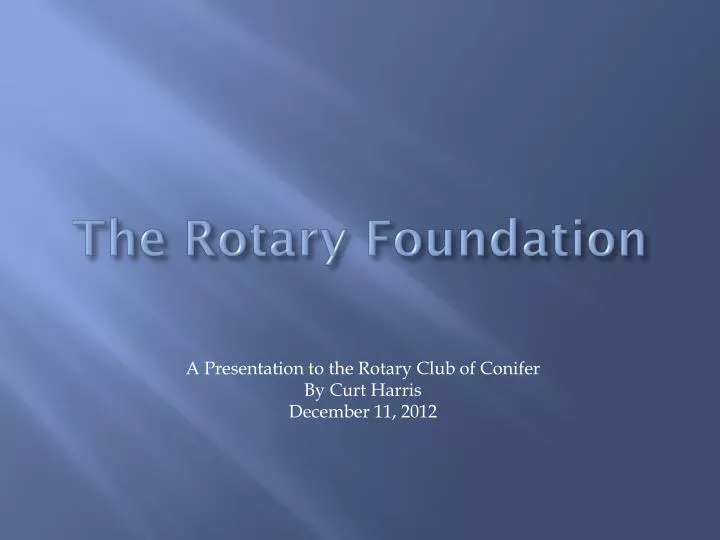 The Rotary Foundation

A Presentation to the Rotary Club of Conifer
By Curt Harris
December 11, 2012